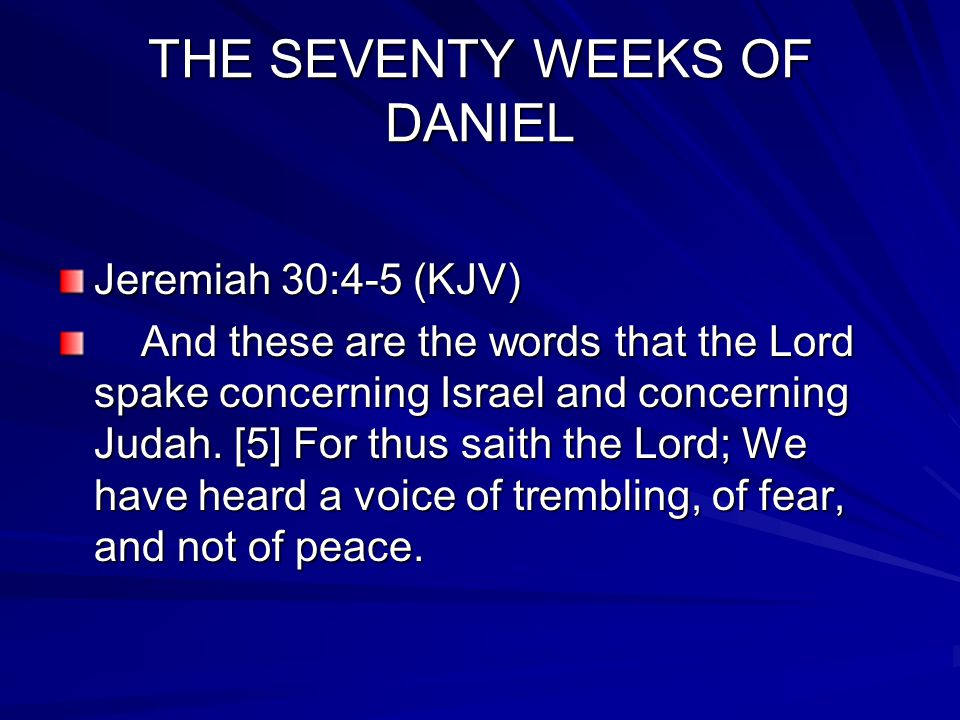 THE SEVENTY WEEKS OF DANIEL

Jeremiah 30:4-5 (KJV)

And these are the words that the Lord spake concerning Israel and concerning Judah. [5] For thus saith the Lord; We have heard a voice of trembling, of fear, and not of peace.